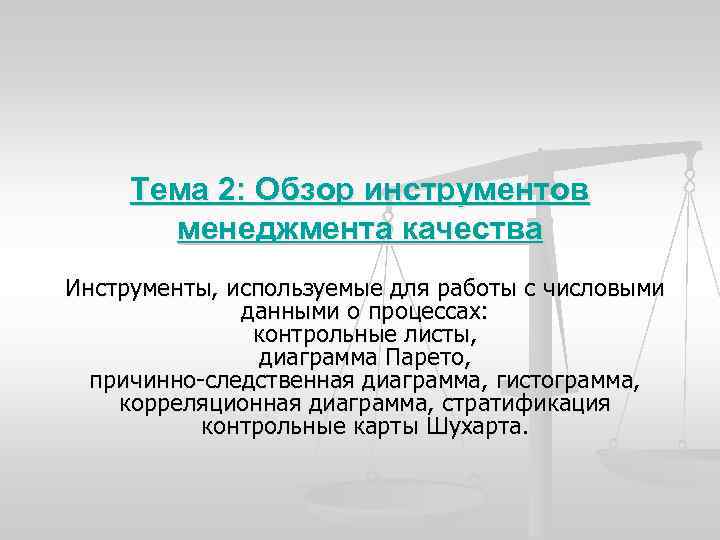 Тема 2: Обзор инструментов менеджмента качества

Инструменты, используемые для работы с числовыми данными о процессах:
контрольные листы,
диаграмма Парето,
причинно-следственная диаграмма, гистограмма,
корреляционная диаграмма, стратификация
контрольные карты Шухарта.